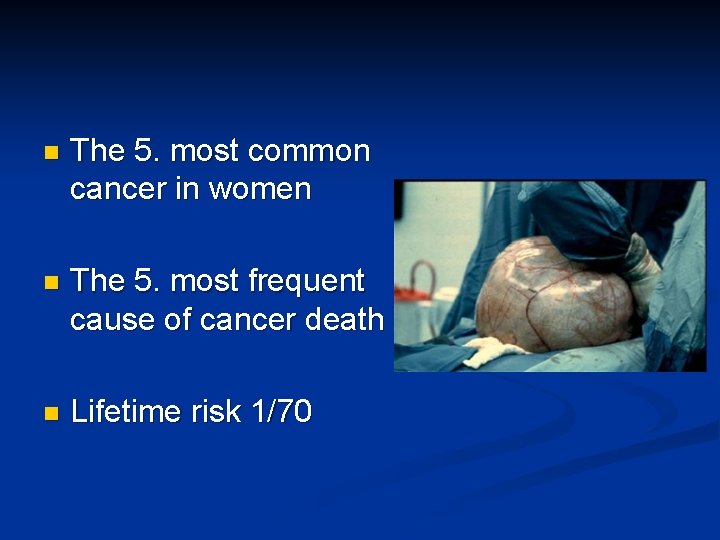 - The 5. most common cancer in women

- The 5. most frequent cause of cancer death

- Lifetime risk 1/70